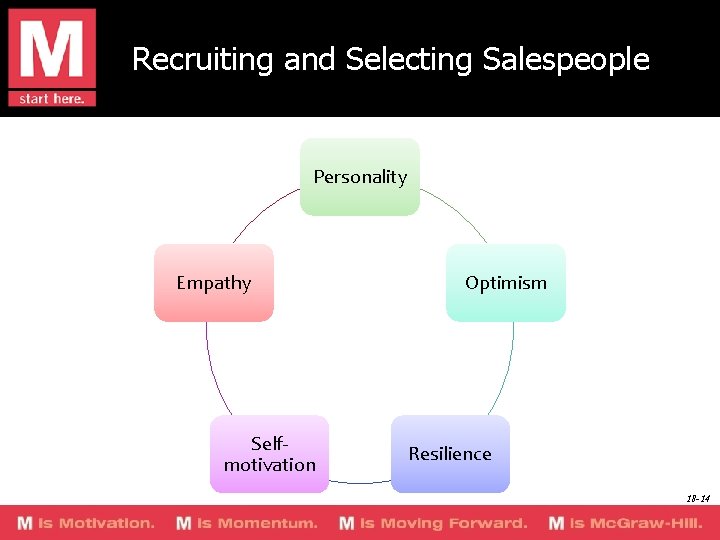 M
start here.

Recruiting and Selecting Salespeople

Personality

Optimism

Resilience

Self-motivation

Empathy

18-14

M is Motivation. M is Momentum. M is Moving Forward. M is McGraw-Hill.